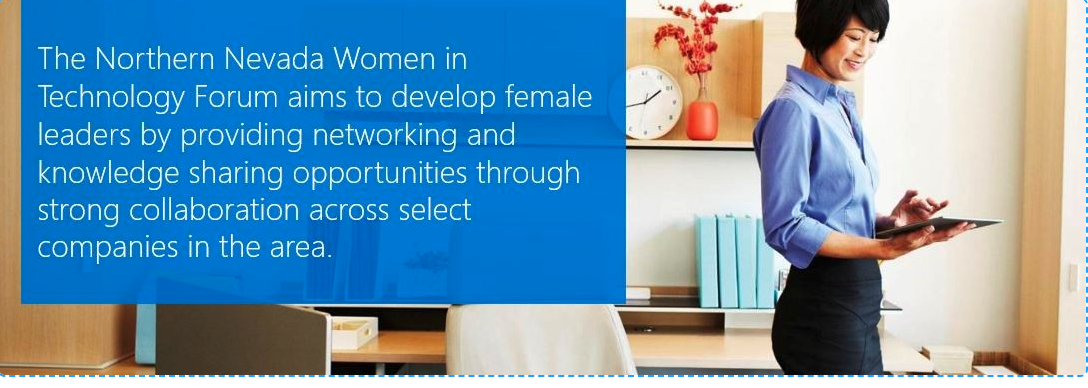 The Northern Nevada Women in Technology Forum aims to develop female leaders by providing networking and knowledge sharing opportunities through strong collaboration across select companies in the area.